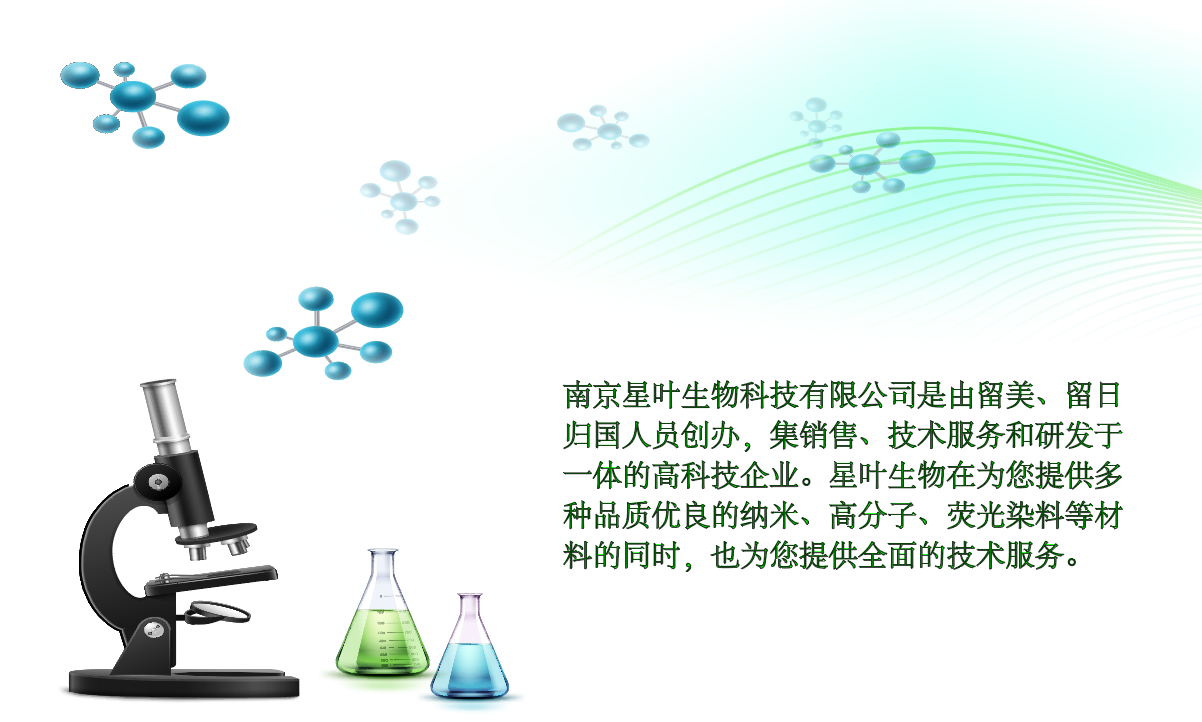 南京星叶生物科技有限公司是由留美、留日归国人员创办，集销售、技术服务和研发于一体的高科技企业。星叶生物在为您提供多种品质优良的纳米、高分子、荧光染料等材料的同时，也为您提供全面的技术服务。